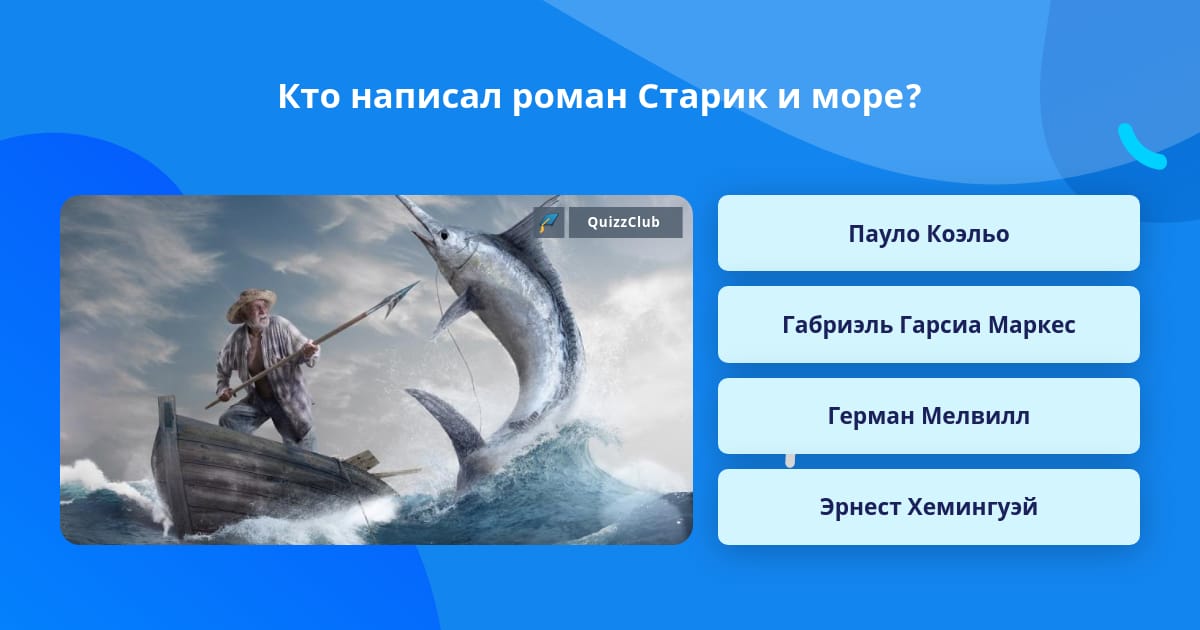 Кто написал роман Старик и море?

QuizzClub

Пауло Коэльо

Габриэль Гарсиа Маркес

Герман Мелвилл

Эрнест Хемингуэй